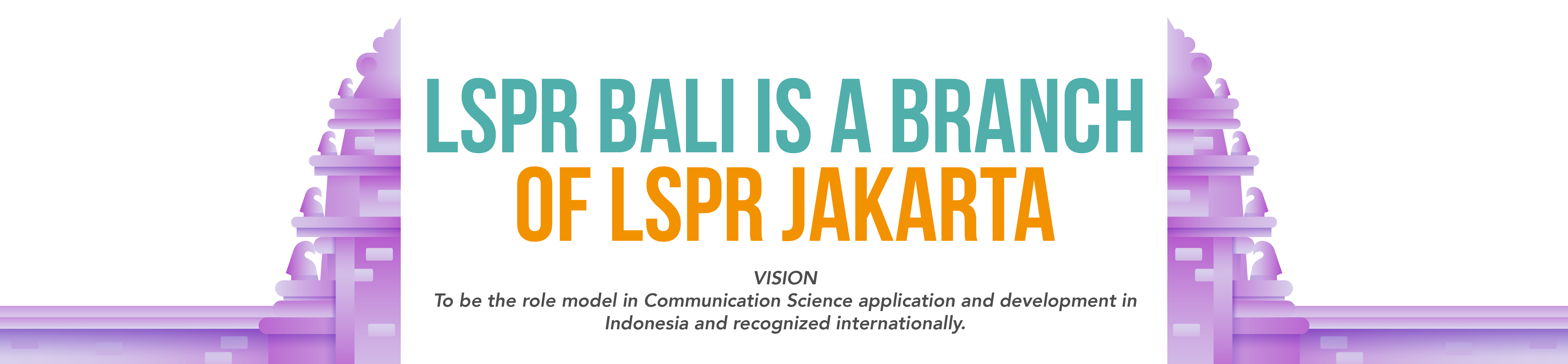 LSPR BALI IS A BRANCH
OF LSPR JAKARTA

VISION
To be the role model in Communication Science application and development in Indonesia and recognized internationally.